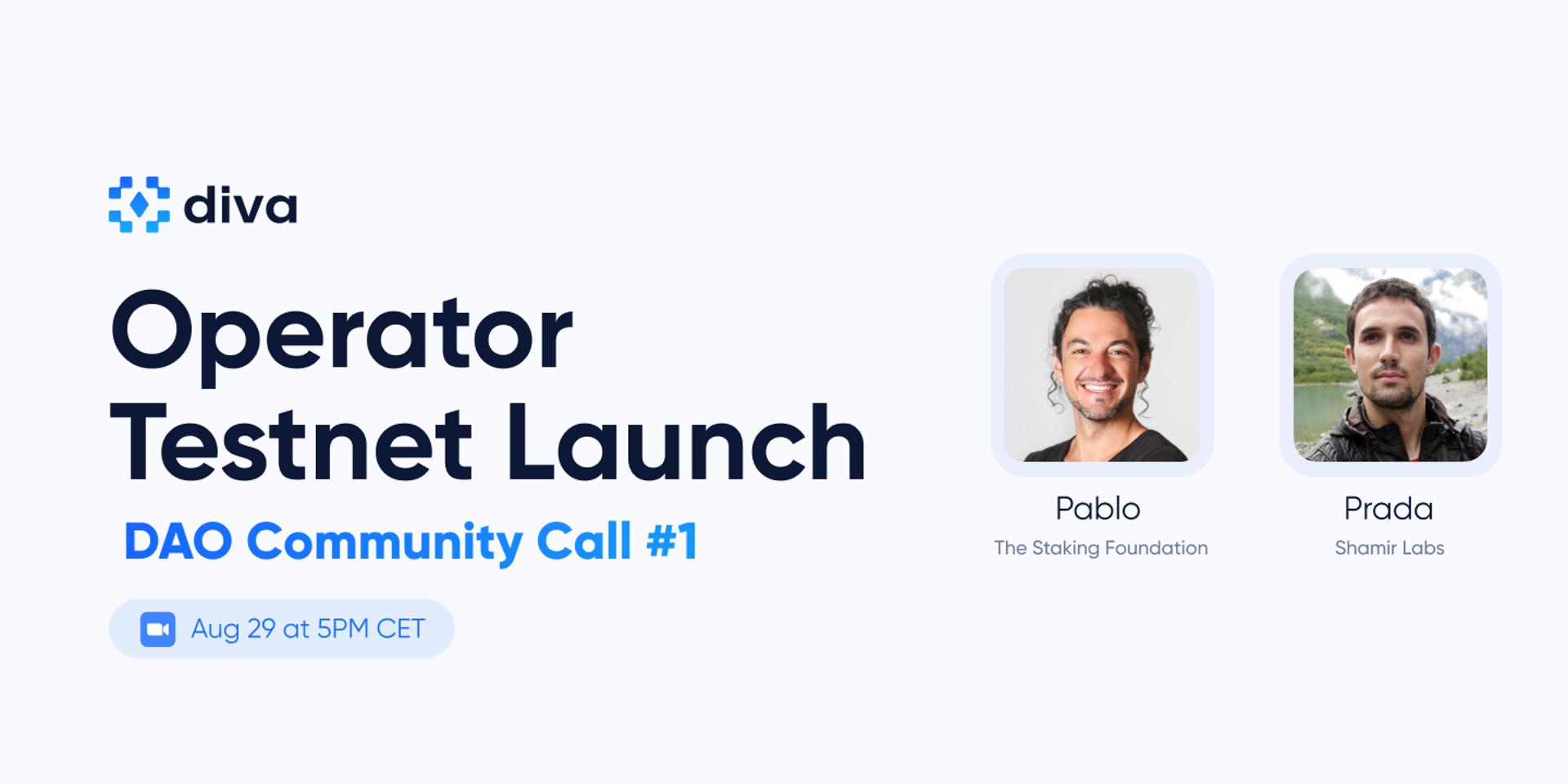 diva

Operator Testnet Launch

DAO Community Call #1

Aug 29 at 5PM CET

Pablo
The Staking Foundation

Prada
Shamir Labs